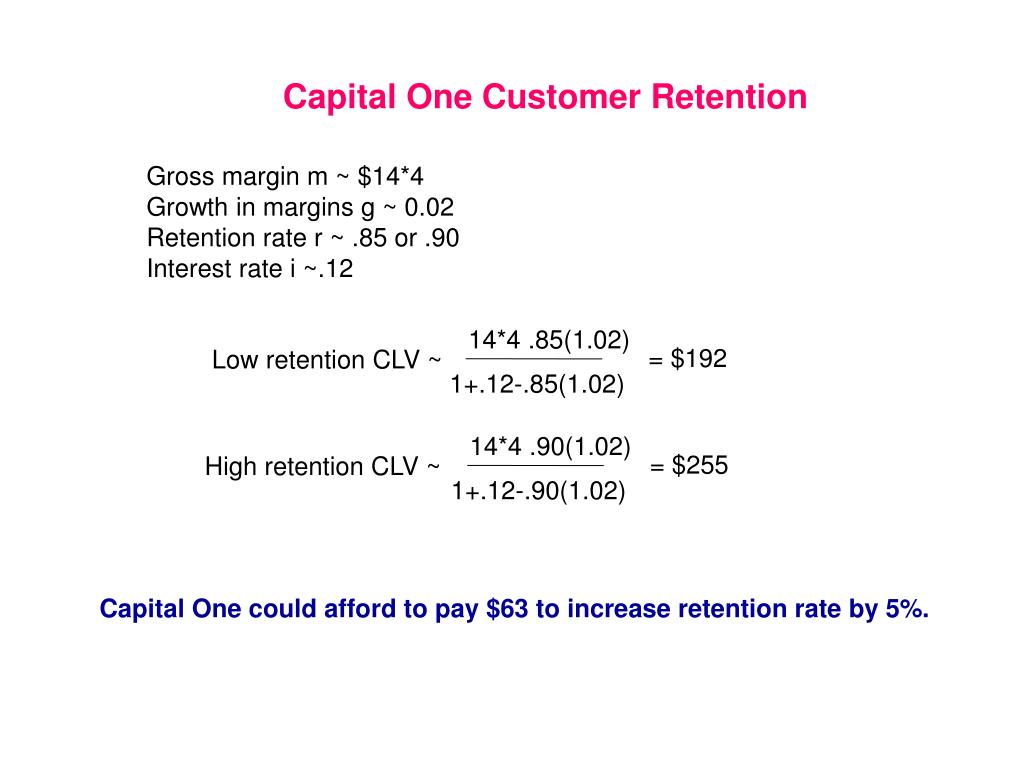 Capital One Customer Retention

Gross margin m ~ \$14*4
Growth in margins g ~ 0.02
Retention rate r ~ .85 or .90
Interest rate i ~.12

Low retention CLV ~ $\frac{14*4\ .85(1.02)}{1+.12-.85(1.02)}$ = \$192

High retention CLV ~ $\frac{14*4\ .90(1.02)}{1+.12-.90(1.02)}$ = \$255

Capital One could afford to pay \$63 to increase retention rate by 5%.